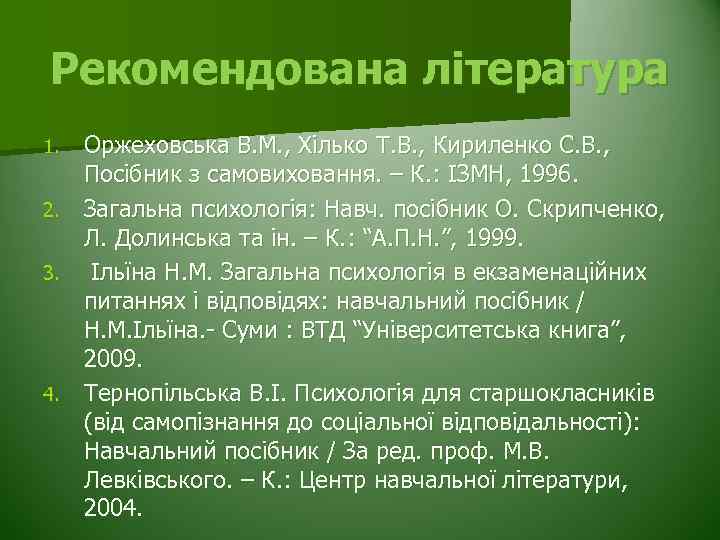 Рекомендована література

1. Оржеховська В.М., Хілько Т.В., Кириленко С.В., Посібник з самовиховання. – К.: ІЗМН, 1996.
2. Загальна психологія: Навч. посібник О. Скрипченко, Л. Долинська та ін. – К.: “А.П.Н.”, 1999.
3. Ільїна Н.М. Загальна психологія в екзаменаційних питаннях і відповідях: навчальний посібник / Н.М.Ільїна.- Суми : ВТД “Університетська книга”, 2009.
4. Тернопільська В.І. Психологія для старшокласників (від самопізнання до соціальної відповідальності): Навчальний посібник / За ред. проф. М.В. Левківського. – К.: Центр навчальної літератури, 2004.